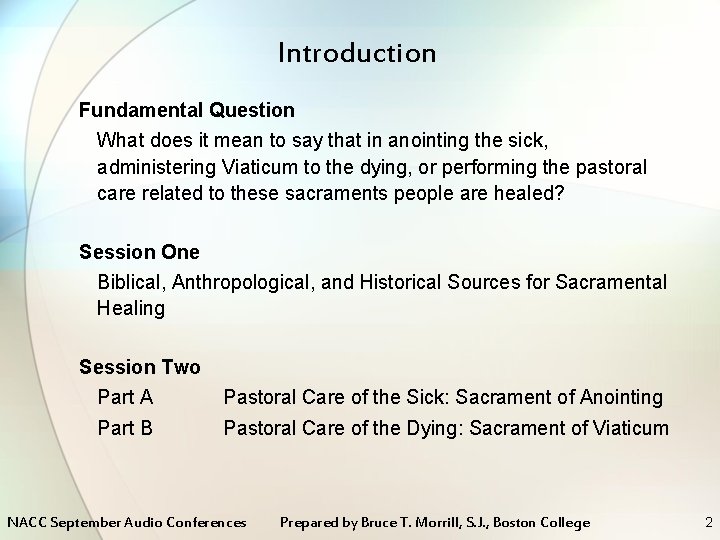 Introduction

Fundamental Question

What does it mean to say that in anointing the sick, administering Viaticum to the dying, or performing the pastoral care related to these sacraments people are healed?

Session One

Biblical, Anthropological, and Historical Sources for Sacramental Healing

Session Two

Part A Pastoral Care of the Sick: Sacrament of Anointing

Part B Pastoral Care of the Dying: Sacrament of Viaticum

NACC September Audio Conferences Prepared by Bruce T. Morrill, S.J., Boston College 2